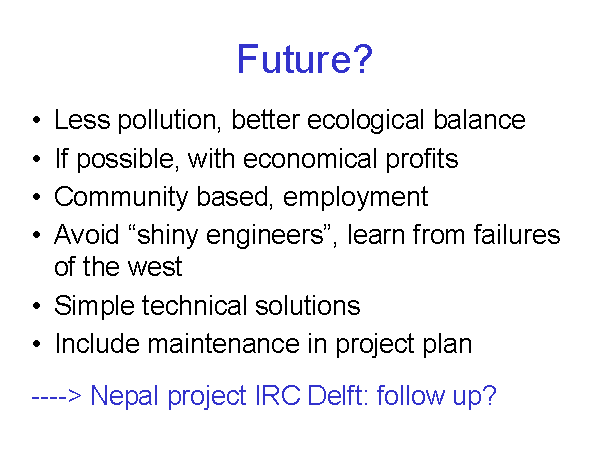 Future?

• Less pollution, better ecological balance
• If possible, with economical profits
• Community based, employment
• Avoid “shiny engineers”, learn from failures of the west
• Simple technical solutions
• Include maintenance in project plan

----> Nepal project IRC Delft: follow up?